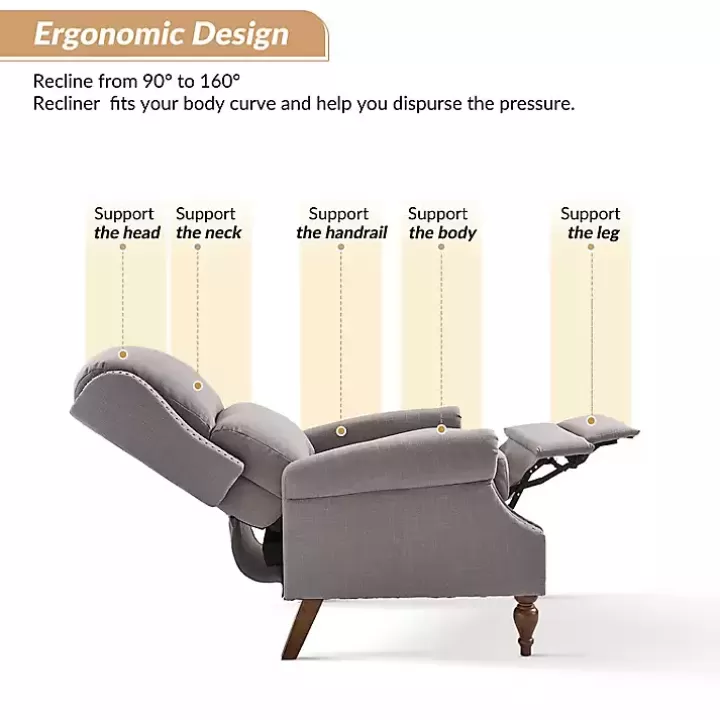 Ergonomic Design

Recline from 90° to 160°
Recliner  fits your body curve and help you dispurse the pressure.

Support the head

Support the neck

Support the handrail

Support the body

Support the leg